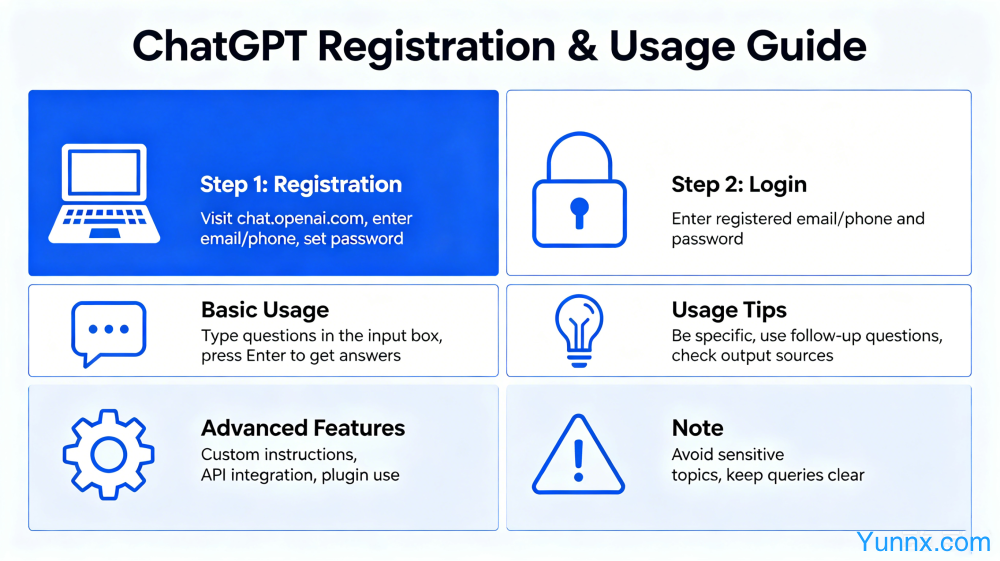 ChatGPT Registration & Usage Guide

Step 1: Registration
Visit chat.openai.com, enter email/phone, set password

Step 2: Login
Enter registered email/phone and password

Basic Usage
Type questions in the input box, press Enter to get answers

Usage Tips
Be specific, use follow-up questions, check output sources

Advanced Features
Custom instructions, API integration, plugin use

Note
Avoid sensitive topics, keep queries clear

Yunnx.com